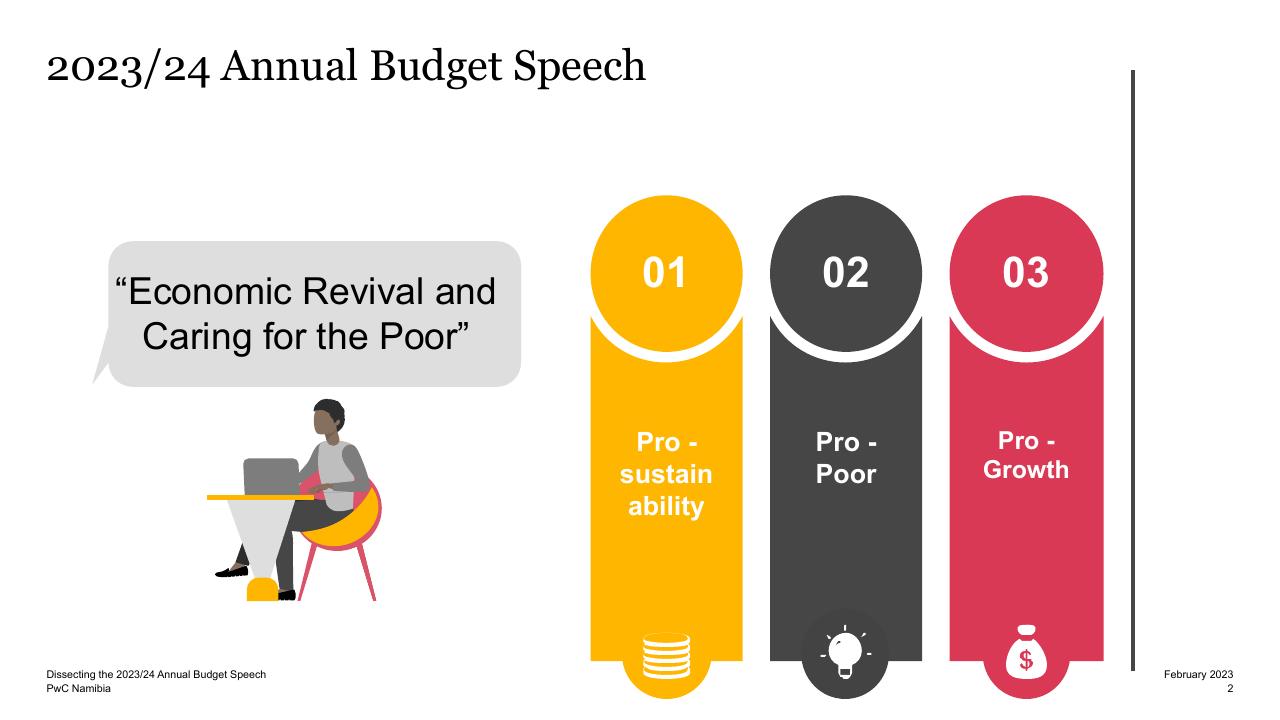 2023/24 Annual Budget Speech

“Economic Revival and Caring for the Poor”

01

Pro - sustain ability

02

Pro - Poor

03

Pro - Growth

$

Dissecting the 2023/24 Annual Budget Speech
PwC Namibia

February 2023
2